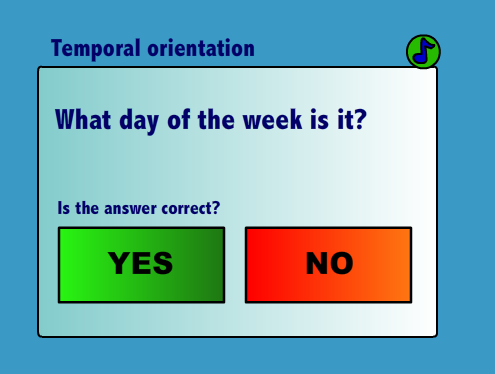 Temporal orientation

What day of the week is it?

Is the answer correct?

YES

NO